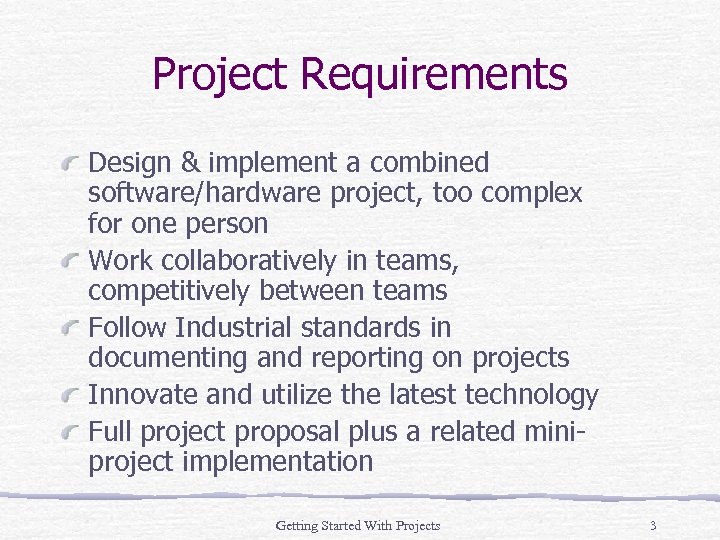 Project Requirements

Design & implement a combined software/hardware project, too complex for one person

Work collaboratively in teams, competitively between teams

Follow Industrial standards in documenting and reporting on projects

Innovate and utilize the latest technology

Full project proposal plus a related mini-project implementation

Getting Started With Projects

3